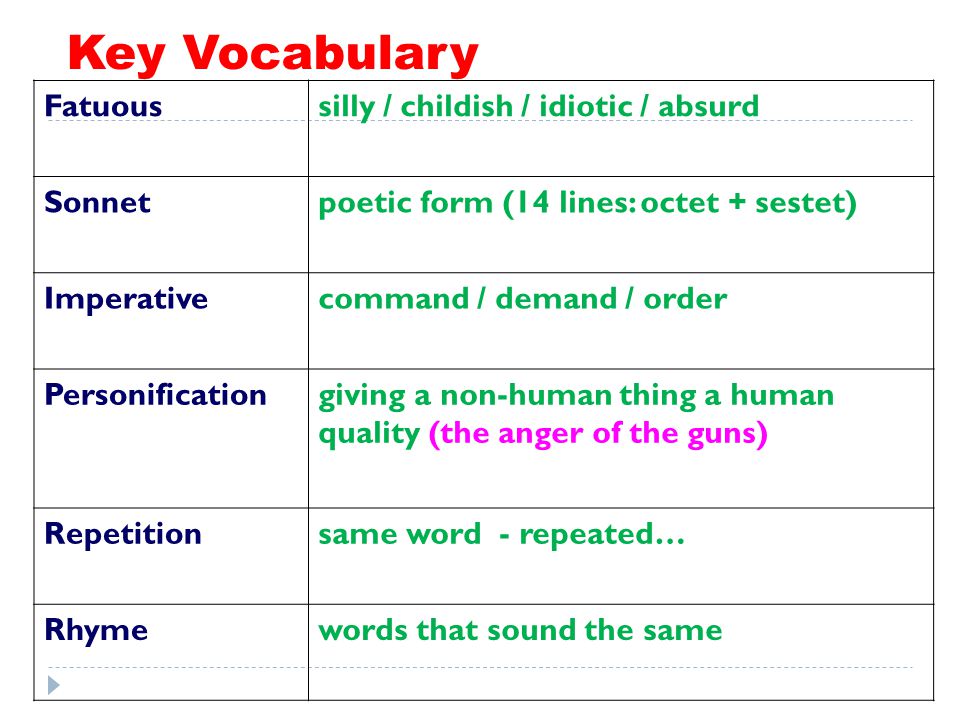 Key Vocabulary

| Fatuous | silly / childish / idiotic / absurd |
|---|---|
| Sonnet | poetic form (14 lines: octet + sestet) |
| Imperative | command / demand / order |
| Personification | giving a non-human thing a human quality (the anger of the guns) |
| Repetition | same word - repeated… |
| Rhyme | words that sound the same |